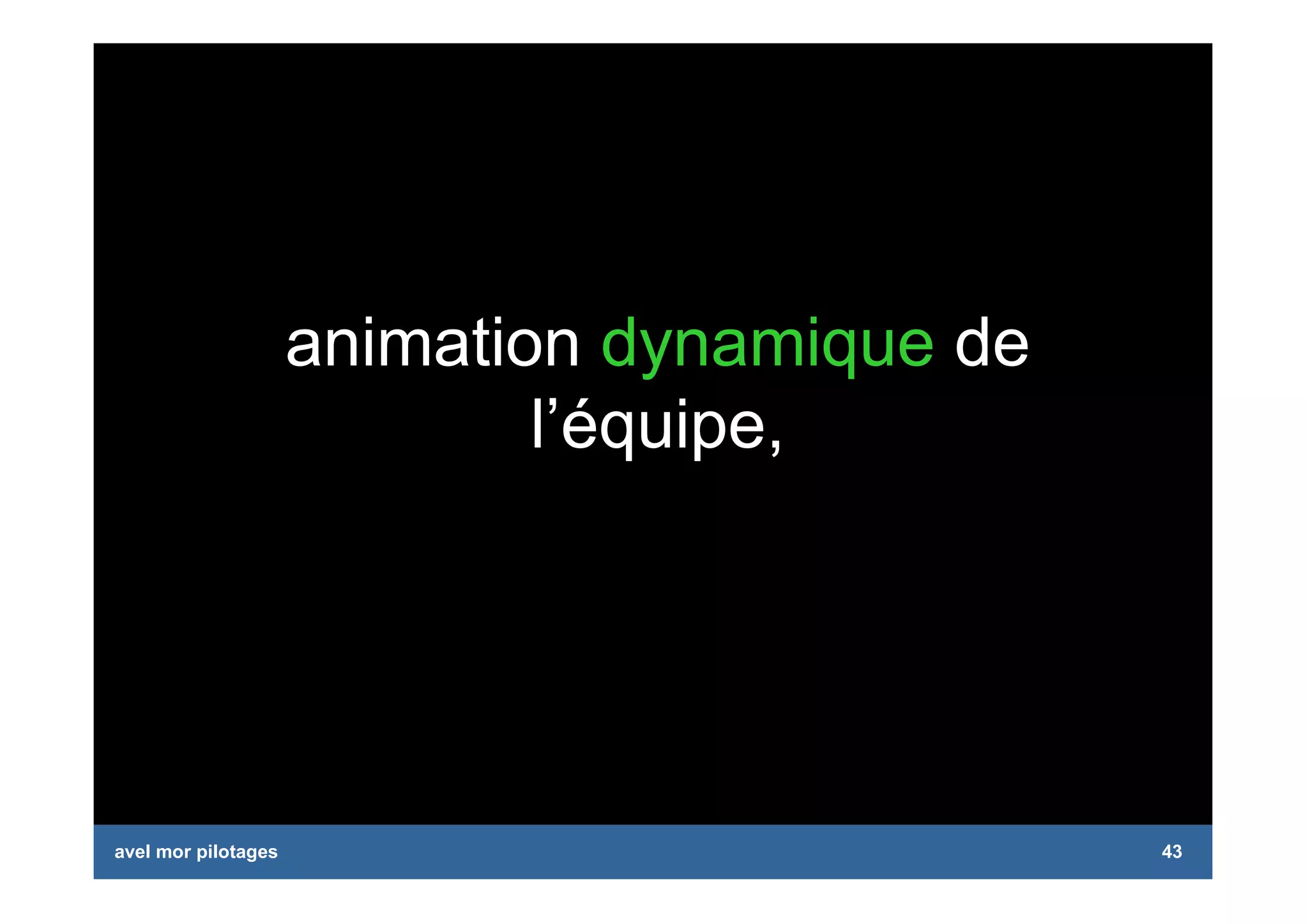 animation dynamique de l’équipe,

avel mor pilotages

43